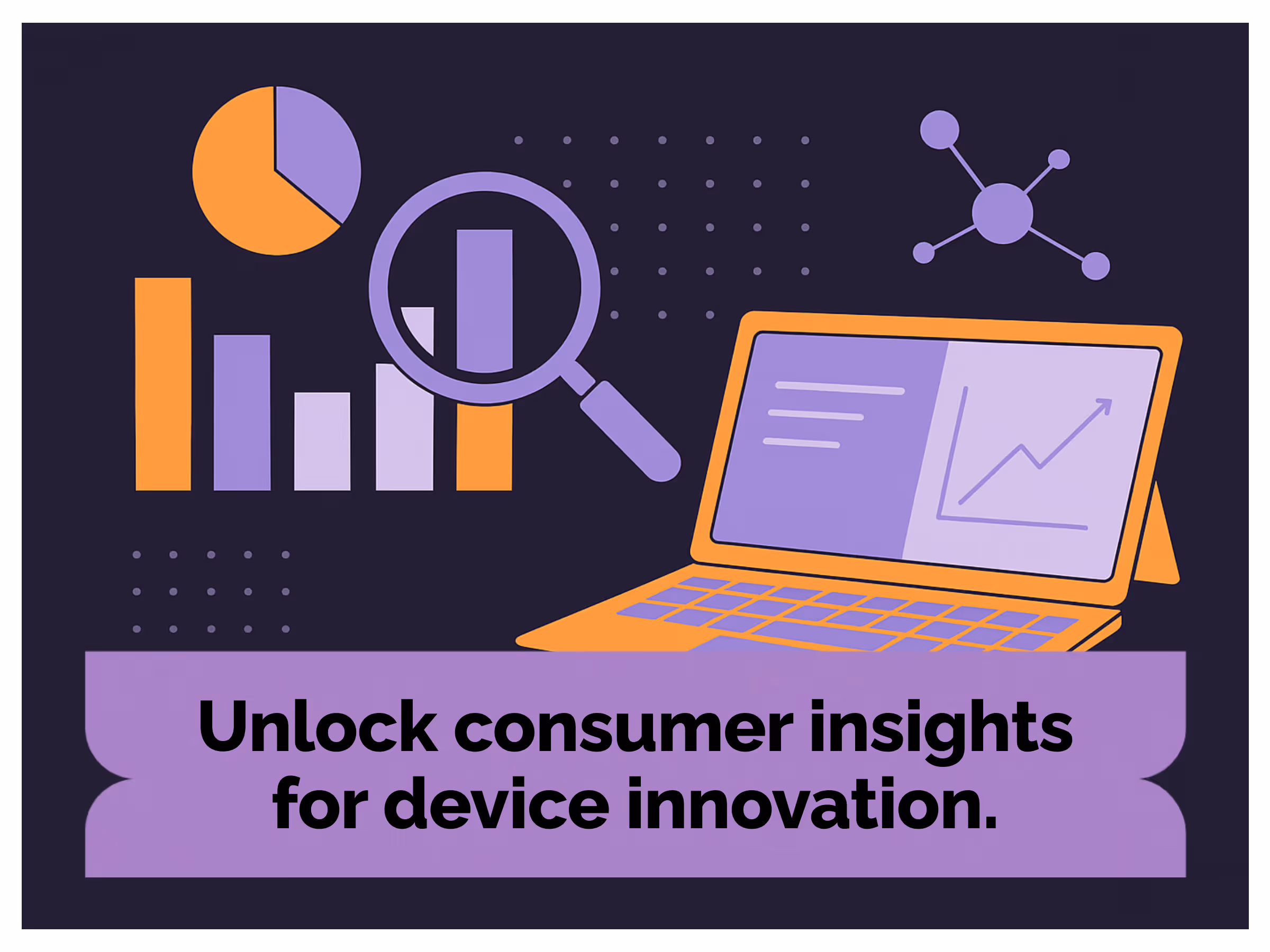 Unlock consumer insights for device innovation.